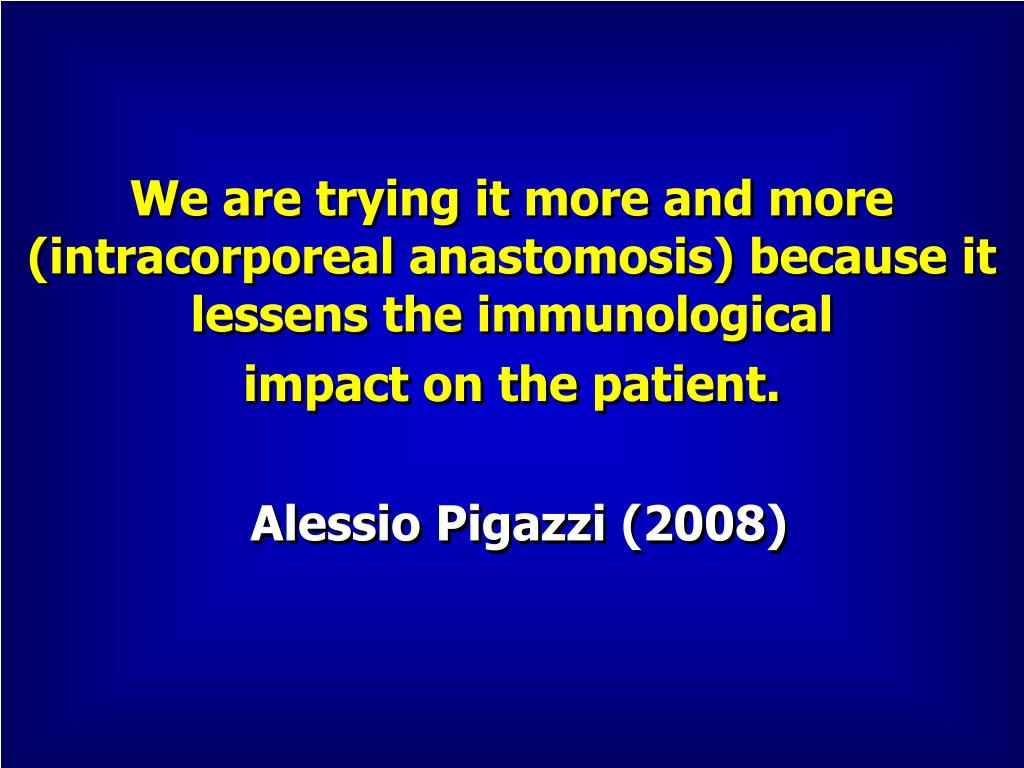 We are trying it more and more (intracorporeal anastomosis) because it lessens the immunological impact on the patient.

Alessio Pigazzi (2008)